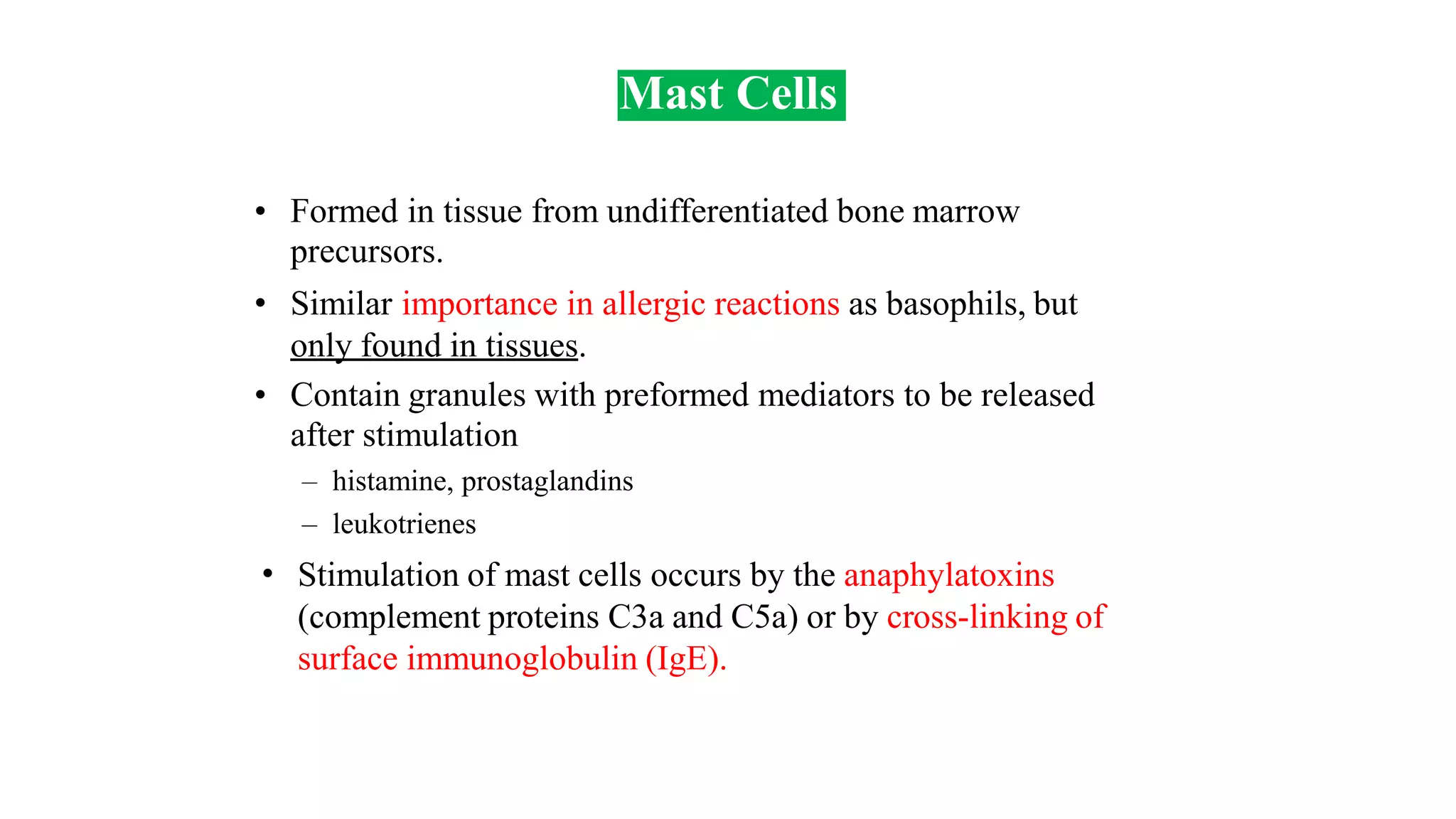 Mast Cells

• Formed in tissue from undifferentiated bone marrow precursors.

• Similar importance in allergic reactions as basophils, but only found in tissues.

• Contain granules with preformed mediators to be released after stimulation
– histamine, prostaglandins
– leukotrienes

• Stimulation of mast cells occurs by the anaphylatoxins (complement proteins C3a and C5a) or by cross-linking of surface immunoglobulin (IgE).